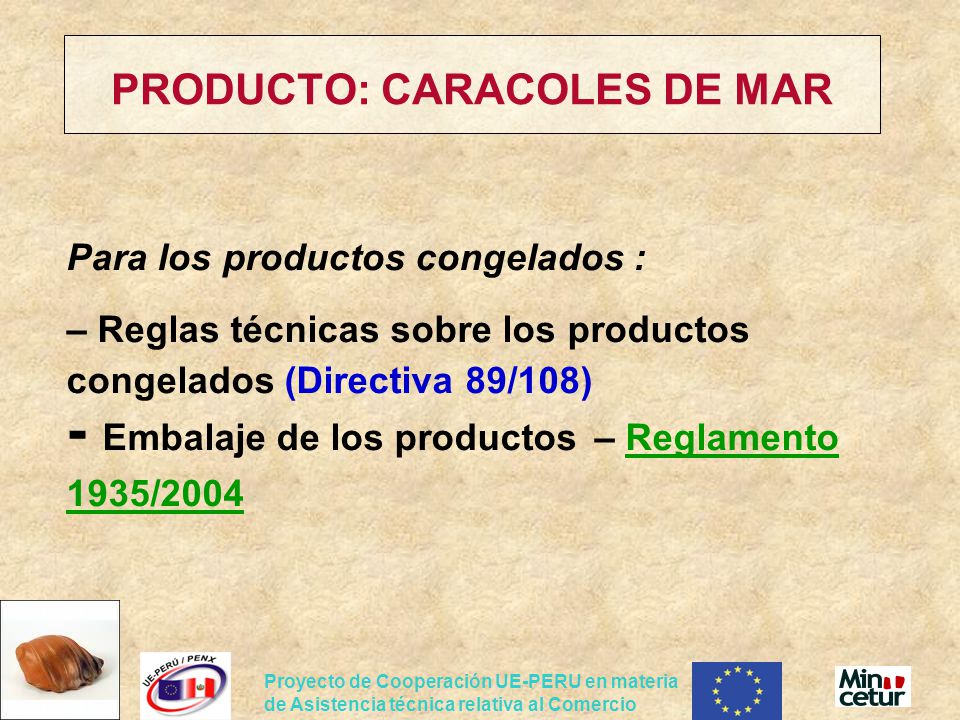 PRODUCTO: CARACOLES DE MAR

Para los productos congelados :

– Reglas técnicas sobre los productos congelados (Directiva 89/108)

- Embalaje de los productos – Reglamento 1935/2004

UE-PERÚ / PENX

Proyecto de Cooperación UE-PERU en materia de Asistencia técnica relativa al Comercio

Min cetur